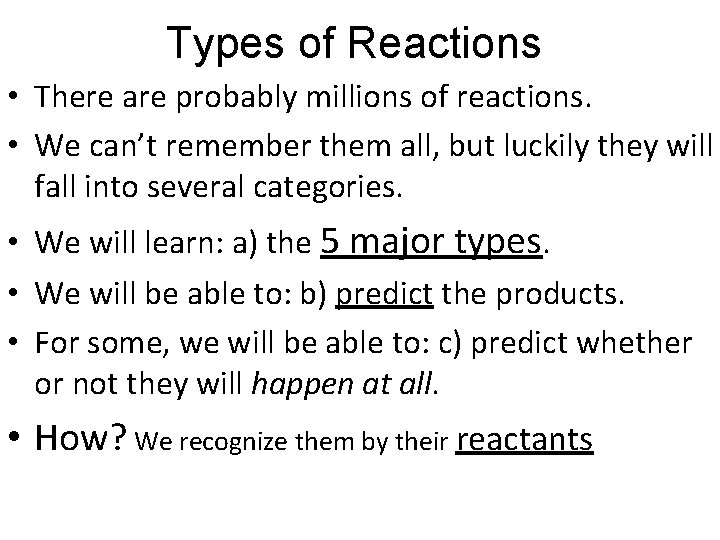 Types of Reactions

• There are probably millions of reactions.

• We can't remember them all, but luckily they will fall into several categories.

• We will learn: a) the 5 major types.

• We will be able to: b) predict the products.

• For some, we will be able to: c) predict whether or not they will happen at all.

• How? We recognize them by their reactants